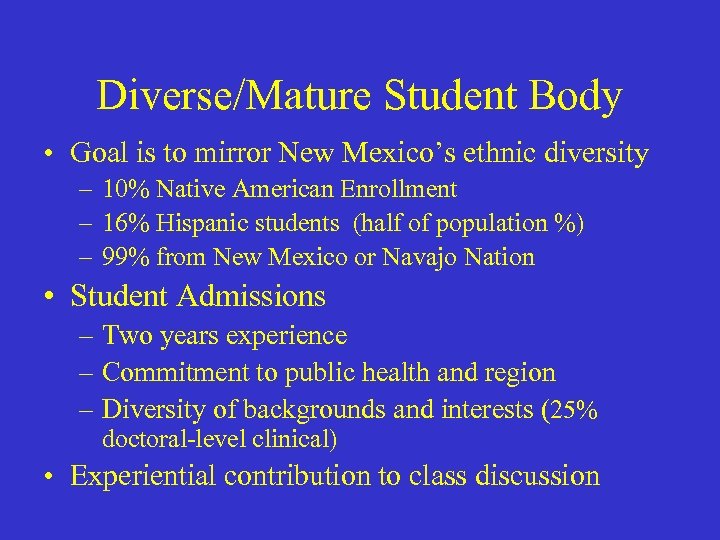 Diverse/Mature Student Body

• Goal is to mirror New Mexico's ethnic diversity
– 10% Native American Enrollment
– 16% Hispanic students (half of population %)
– 99% from New Mexico or Navajo Nation

• Student Admissions
– Two years experience
– Commitment to public health and region
– Diversity of backgrounds and interests (25% doctoral-level clinical)

• Experiential contribution to class discussion